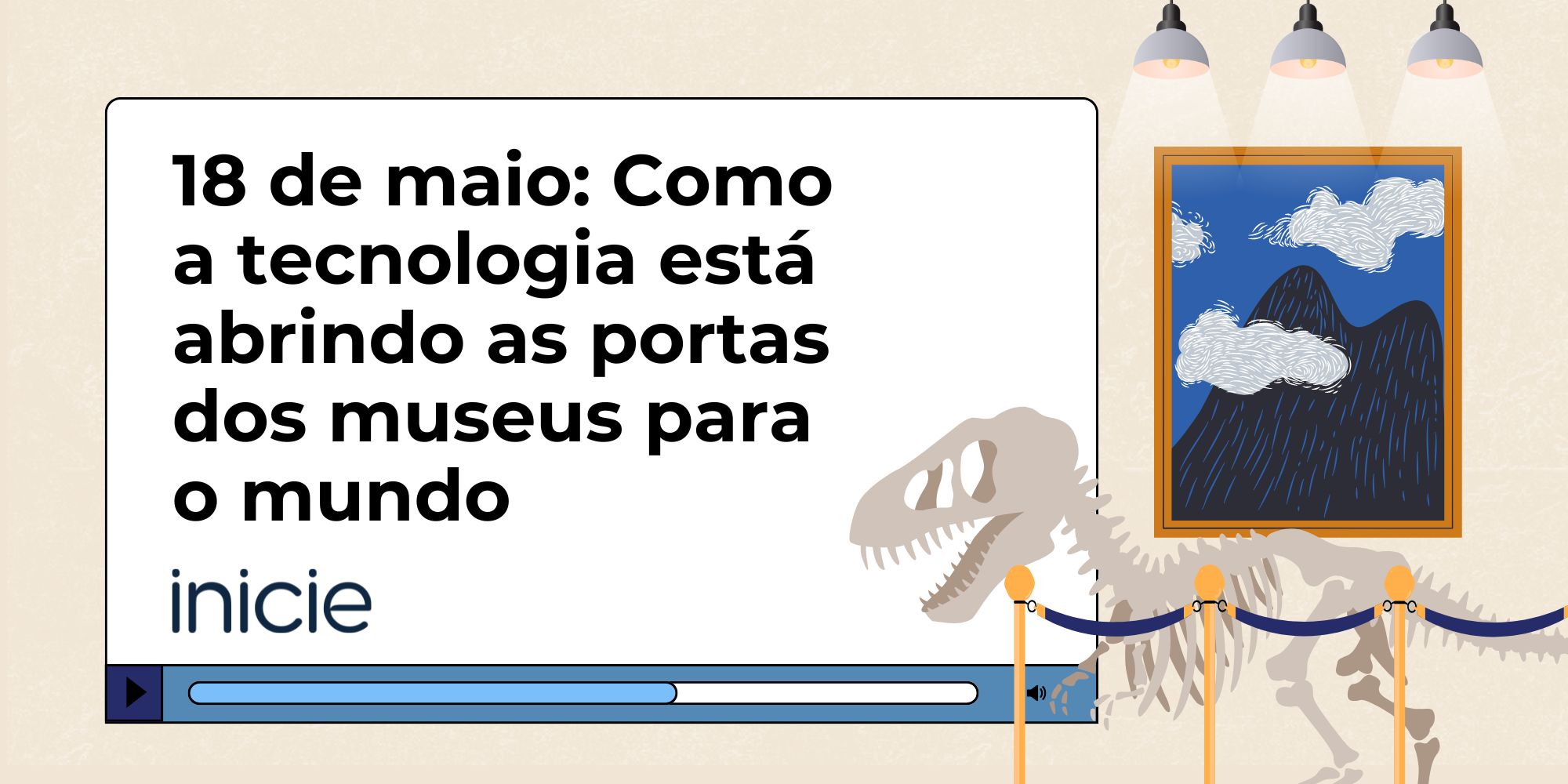 18 de maio: Como a tecnologia está abrindo as portas dos museus para o mundo

inicie